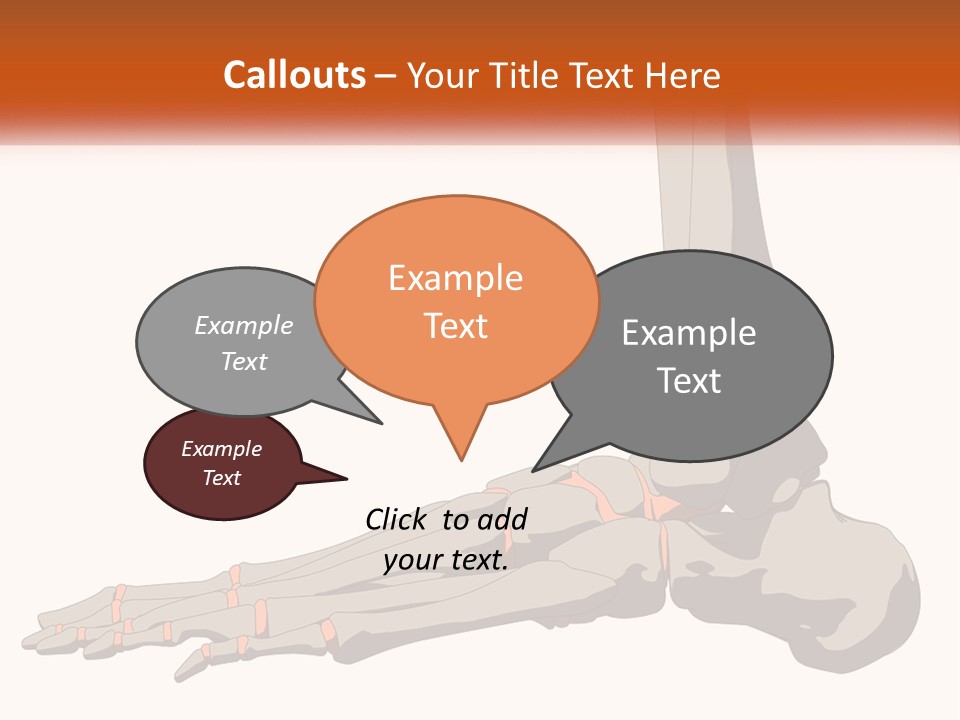 Callouts – Your Title Text Here

Example Text

Example Text

Example Text

Example Text

Click to add your text.